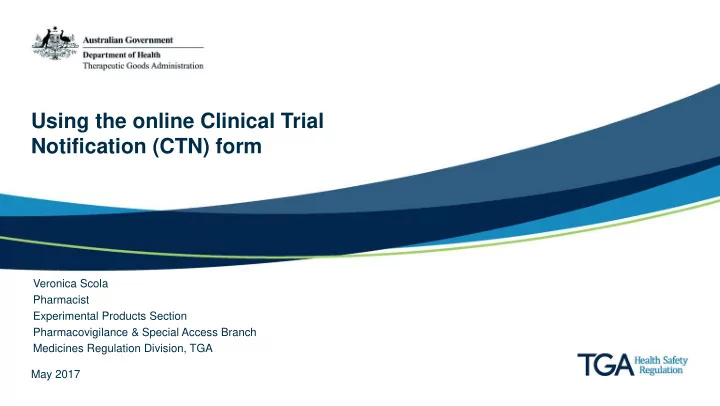 Australian Government
Department of Health
Therapeutic Goods Administration

Using the online Clinical Trial Notification (CTN) form

Veronica Scola
Pharmacist
Experimental Products Section
Pharmacovigilance & Special Access Branch
Medicines Regulation Division, TGA

May 2017

TGA Health Safety Regulation